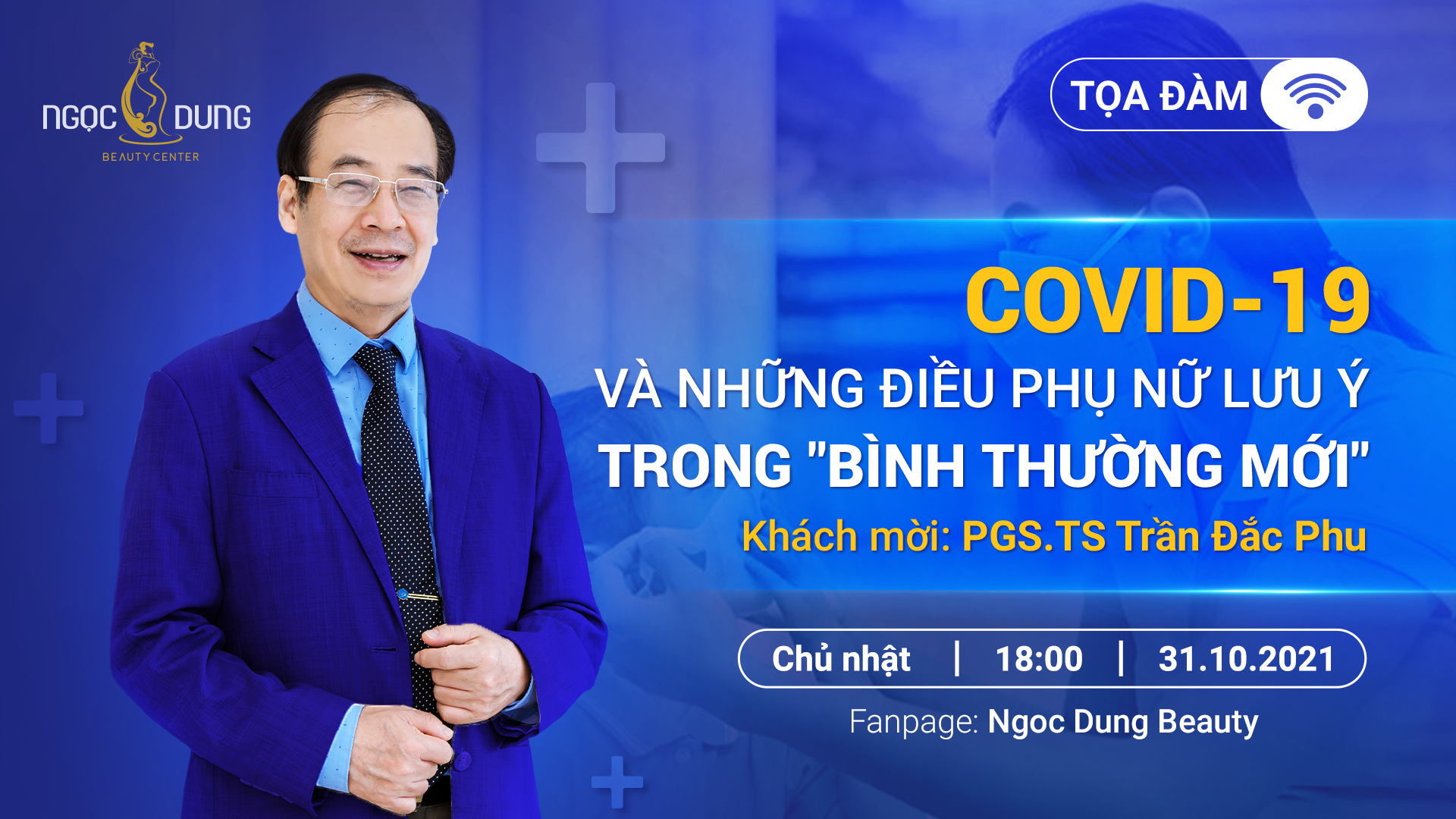 NGỌC DUNG
BEAUTY CENTER

TỌA ĐÀM

COVID-19
VÀ NHỮNG ĐIỀU PHỤ NỮ LƯU Ý
TRONG "BÌNH THƯỜNG MỚI"
Khách mời: PGS.TS Trần Đắc Phu

Chủ nhật | 18:00 | 31.10.2021

Fanpage: Ngoc Dung Beauty